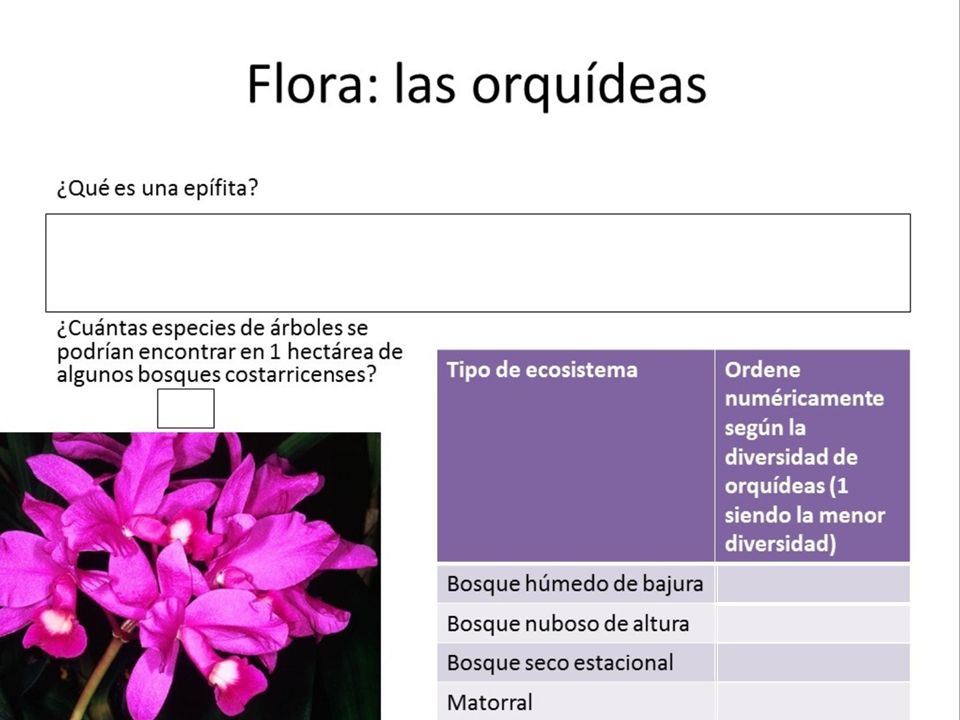 Flora: las orquídeas

¿Qué es una epífita?

¿Cuántas especies de árboles se podrían encontrar en 1 hectárea de algunos bosques costarricenses?

| Tipo de ecosistema | Ordene numéricamente según la diversidad de orquídeas (1 siendo la menor diversidad) |
|---|---|
| Bosque húmedo de bajura | |
| Bosque nuboso de altura | |
| Bosque seco estacional | |
| Matorral | |